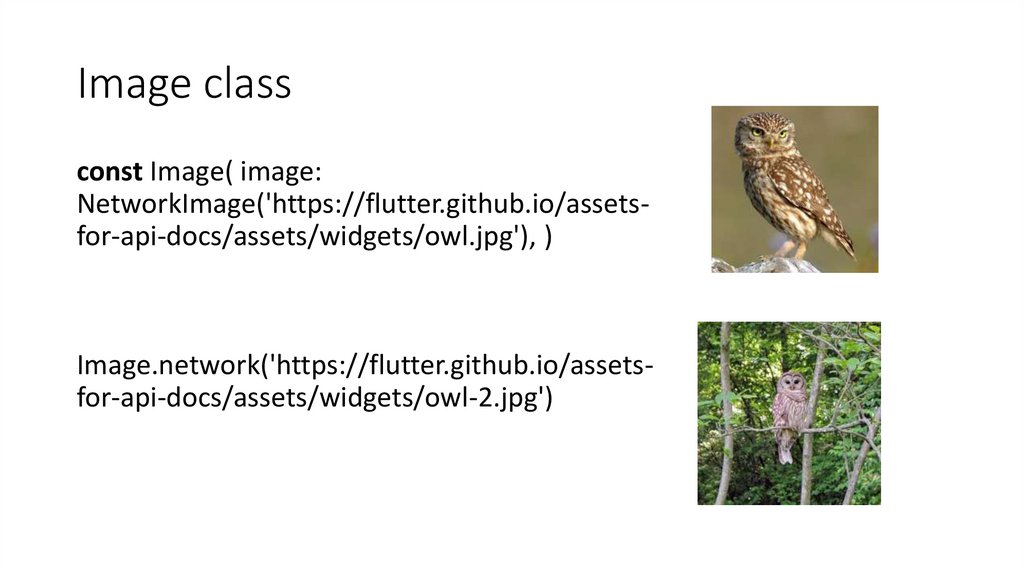 Image class

const Image( image: NetworkImage('https://flutter.github.io/assets-for-api-docs/assets/widgets/owl.jpg'), )

Image.network('https://flutter.github.io/assets-for-api-docs/assets/widgets/owl-2.jpg')